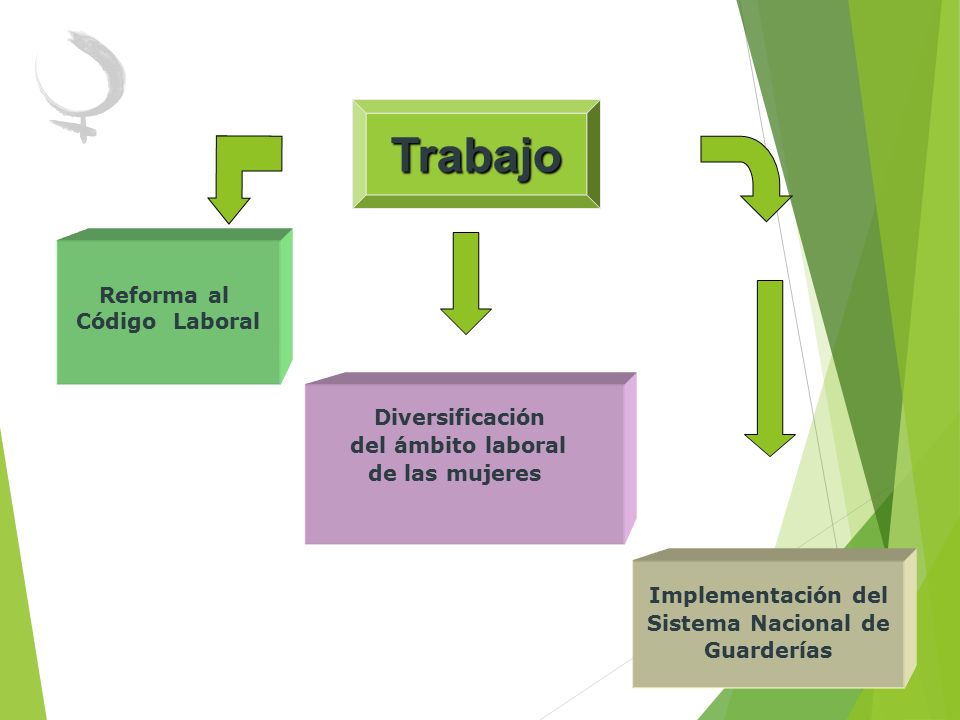 Trabajo

Reforma al Código Laboral

Diversificación del ámbito laboral de las mujeres

Implementación del Sistema Nacional de Guarderías